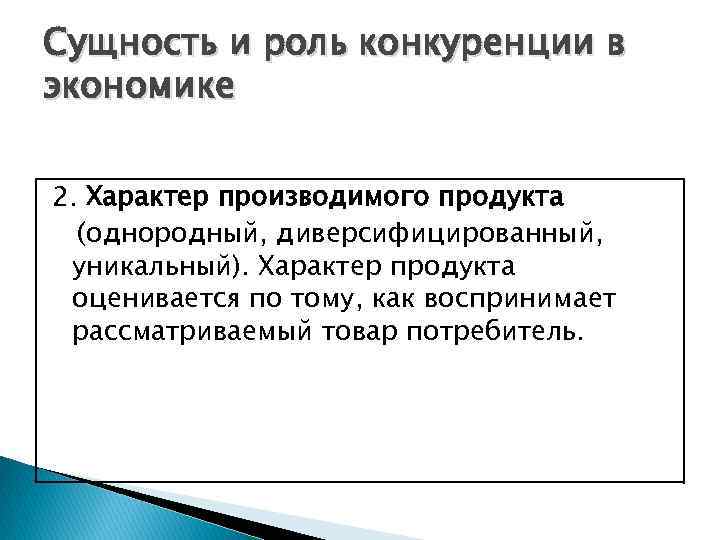 Сущность и роль конкуренции в экономике

2. Характер производимого продукта (однородный, диверсифицированный, уникальный). Характер продукта оценивается по тому, как воспринимает рассматриваемый товар потребитель.